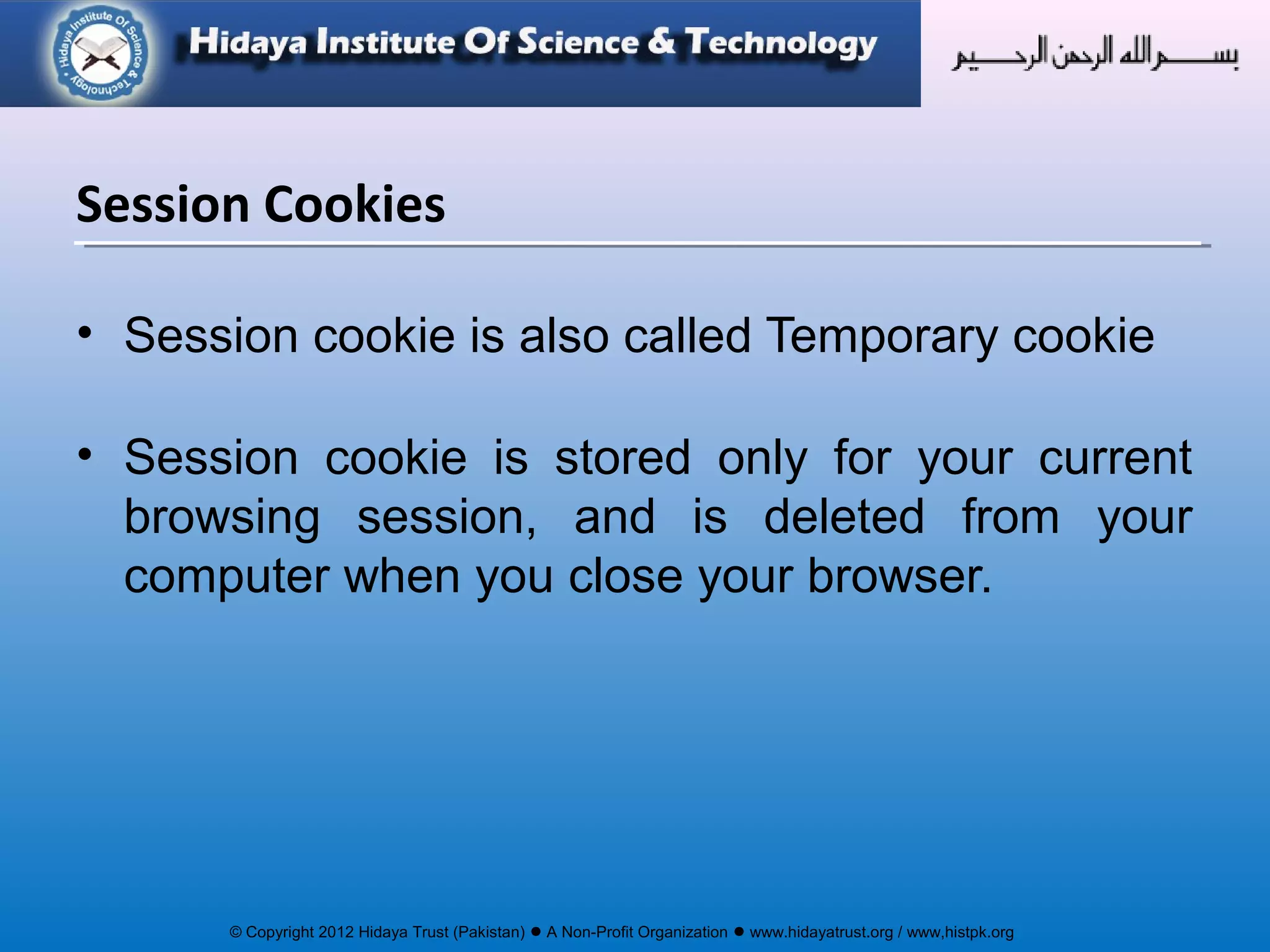 Hidaya Institute Of Science & Technology

Hidaya Institute Of Science & Technology

بسم الله الرحمن الرحيم

Session Cookies

• Session cookie is also called Temporary cookie

• Session cookie is stored only for your current browsing session, and is deleted from your computer when you close your browser.

© Copyright 2012 Hidaya Trust (Pakistan) ● A Non-Profit Organization ● www.hidayatrust.org / www,histpk.org